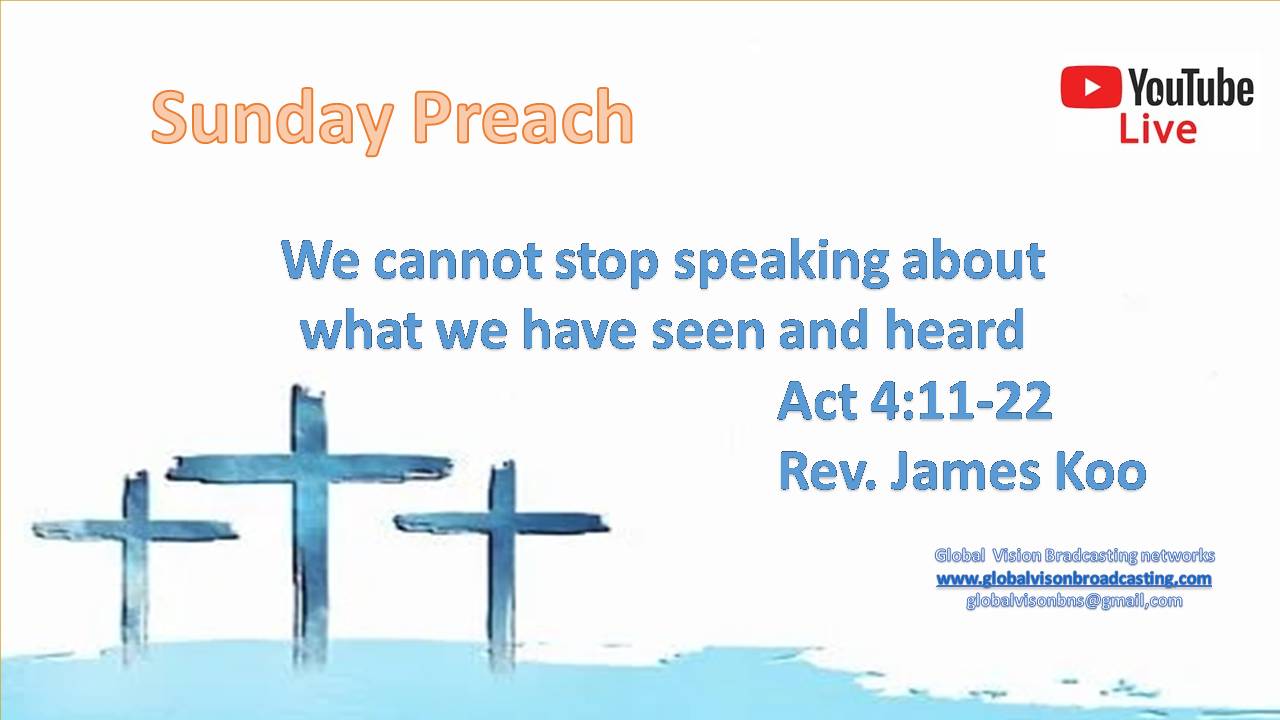 Sunday Preach

YouTube Live

We cannot stop speaking about what we have seen and heard

Act 4:11-22

Rev. James Koo

Global Vision Bradcasting networks
www.globalvisonbroadcasting.com
globalvisonbns@gmail,com